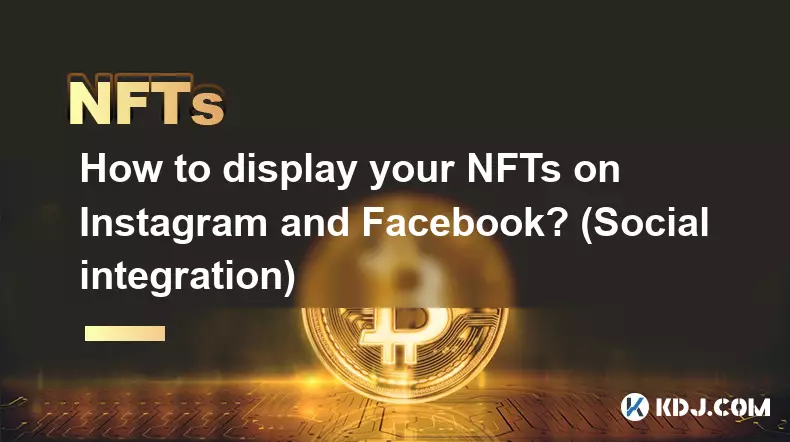 NFTs

How to display your NFTs on Instagram and Facebook? (Social integration)

KDJ.COM